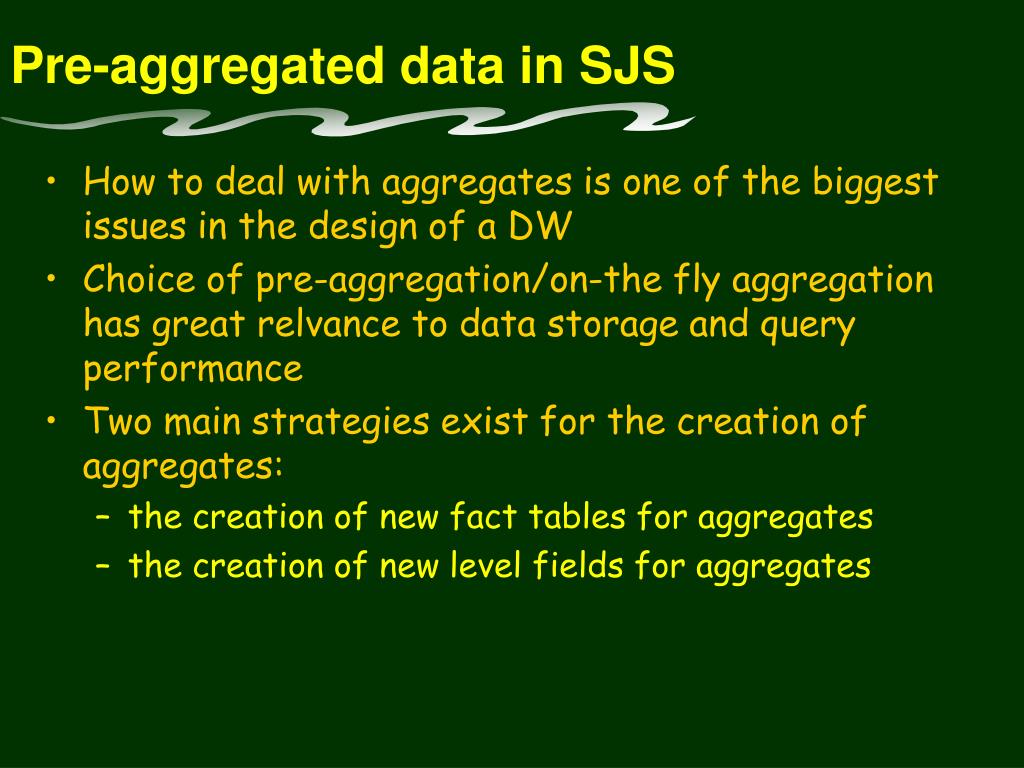 Pre-aggregated data in SJS

• How to deal with aggregates is one of the biggest issues in the design of a DW
• Choice of pre-aggregation/on-the fly aggregation has great relvance to data storage and query performance
• Two main strategies exist for the creation of aggregates:
– the creation of new fact tables for aggregates
– the creation of new level fields for aggregates